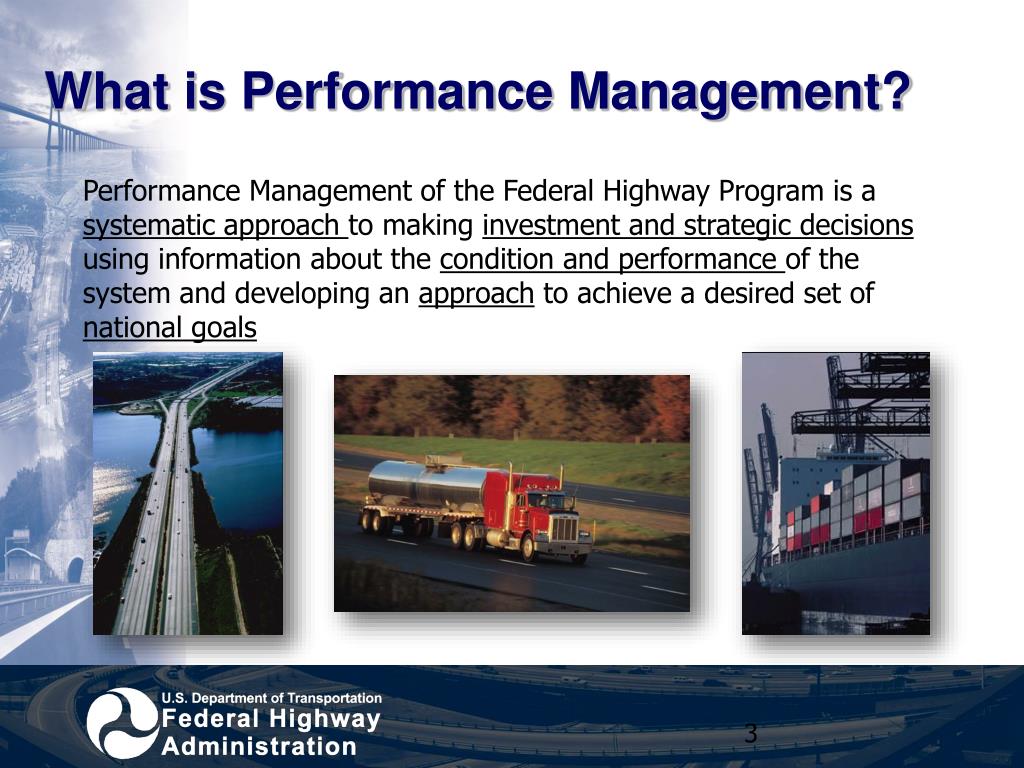 What is Performance Management?

Performance Management of the Federal Highway Program is a systematic approach to making investment and strategic decisions using information about the condition and performance of the system and developing an approach to achieve a desired set of national goals

U.S. Department of Transportation
Federal Highway Administration

3